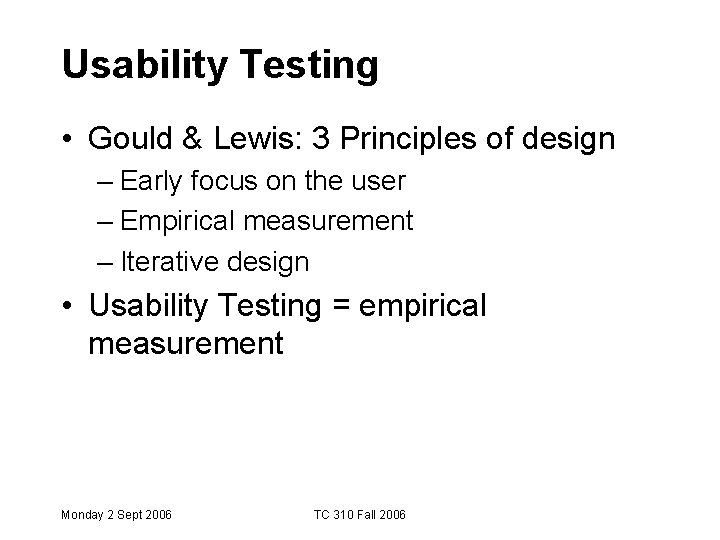 Usability Testing

• Gould & Lewis: 3 Principles of design
– Early focus on the user
– Empirical measurement
– Iterative design

• Usability Testing = empirical measurement

Monday 2 Sept 2006

TC 310 Fall 2006